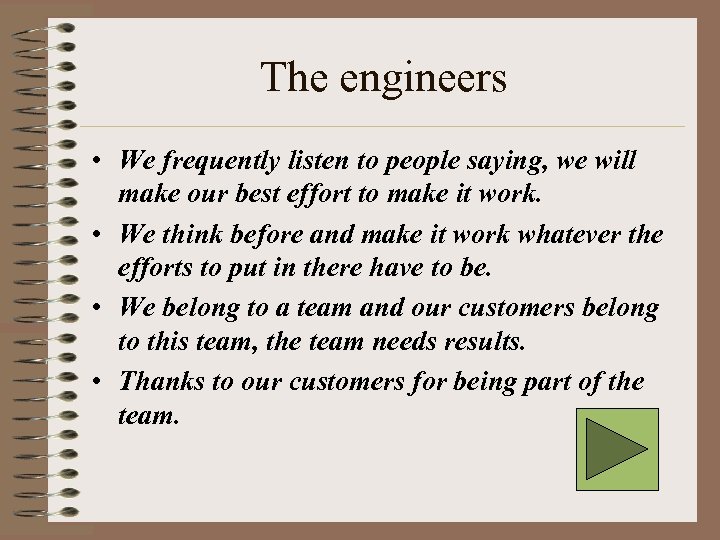 The engineers

• We frequently listen to people saying, we will make our best effort to make it work.
• We think before and make it work whatever the efforts to put in there have to be.
• We belong to a team and our customers belong to this team, the team needs results.
• Thanks to our customers for being part of the team.